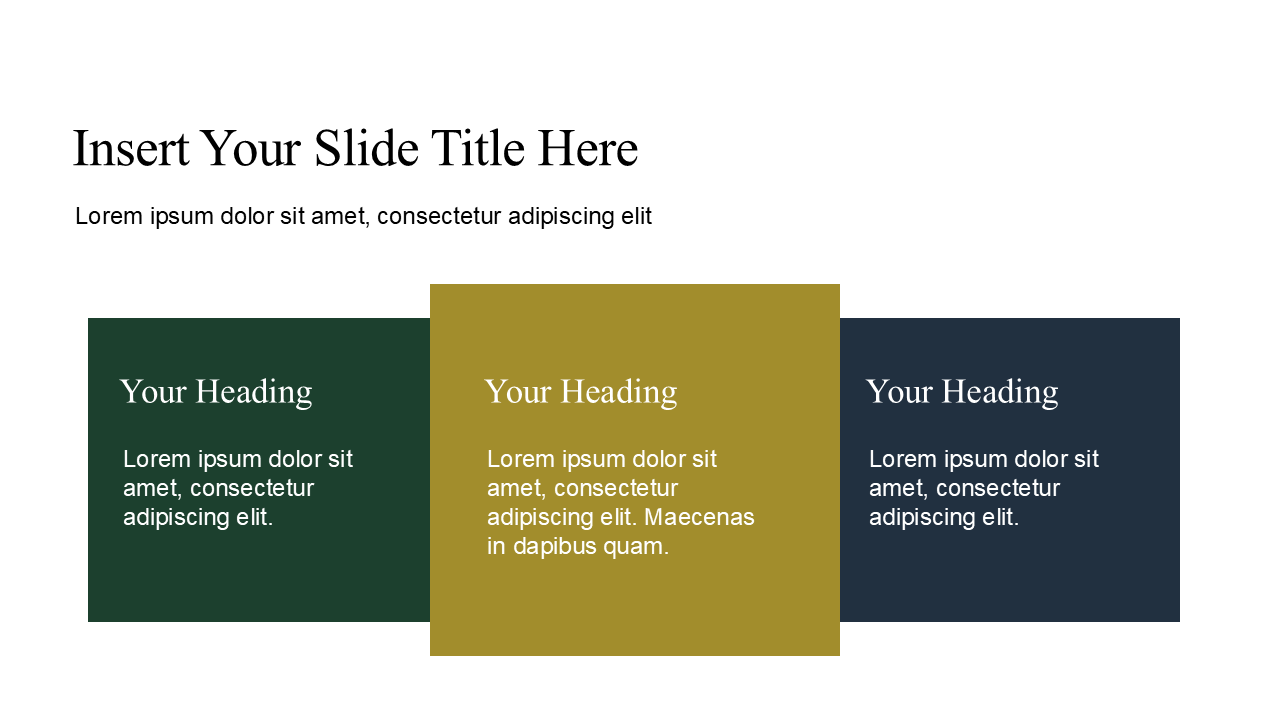 Insert Your Slide Title Here

Lorem ipsum dolor sit amet, consectetur adipiscing elit

Your Heading

Lorem ipsum dolor sit amet, consectetur adipiscing elit.

Your Heading

Lorem ipsum dolor sit amet, consectetur adipiscing elit. Maecenas in dapibus quam.

Your Heading

Lorem ipsum dolor sit amet, consectetur adipiscing elit.